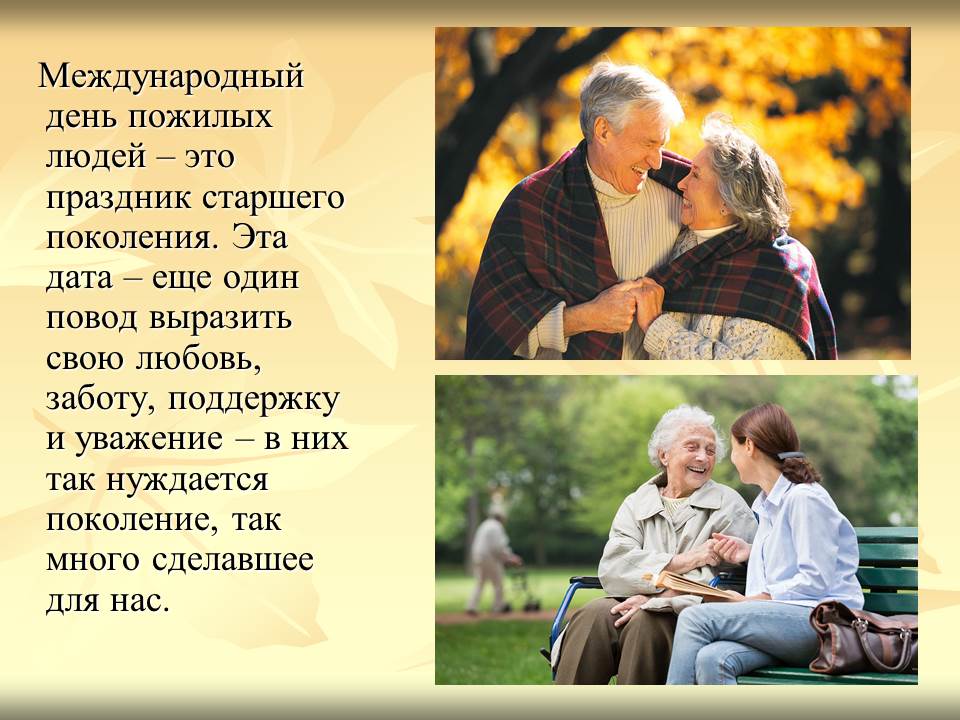 Международный день пожилых людей – это праздник старшего поколения. Эта дата – еще один повод выразить свою любовь, заботу, поддержку и уважение – в них так нуждается поколение, так много сделавшее для нас.